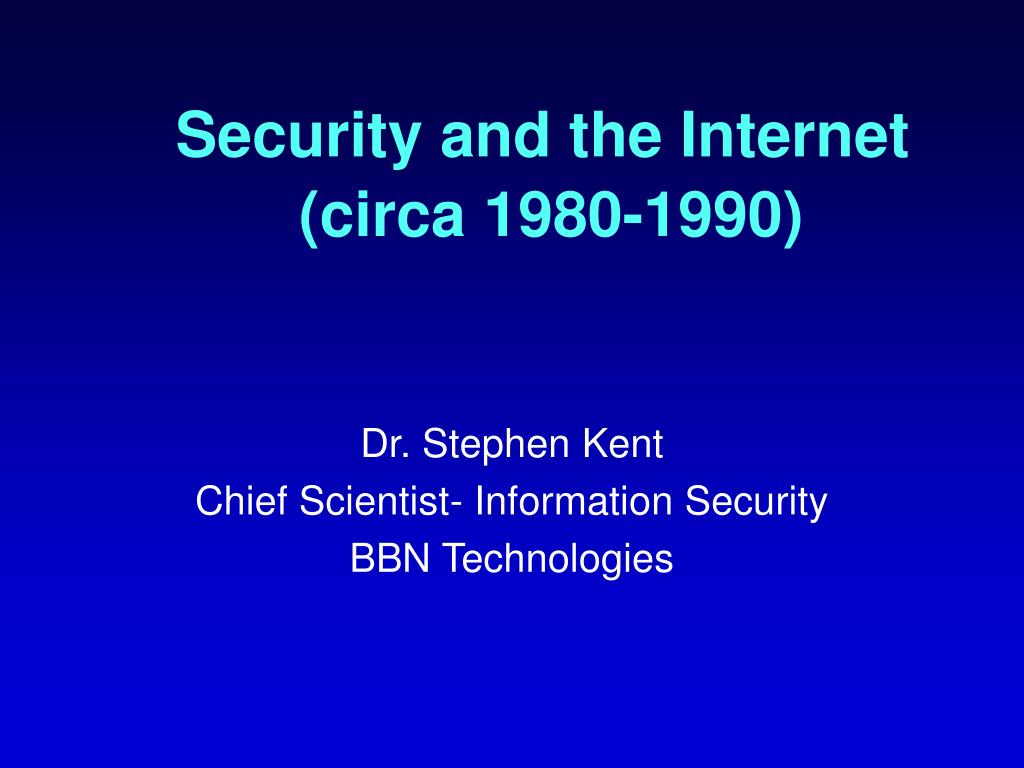 Security and the Internet (circa 1980-1990)

Dr. Stephen Kent
Chief Scientist- Information Security
BBN Technologies